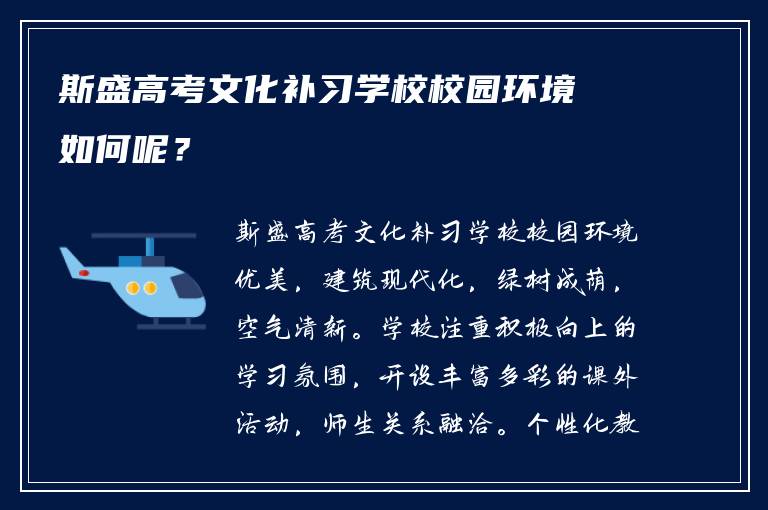 斯盛高考文化补习学校校园环境如何呢？

斯盛高考文化补习学校校园环境优美，建筑现代化，绿树成荫，空气清新。学校注重积极向上的学习氛围，开设丰富多彩的课外活动，师生关系融洽。个性化教